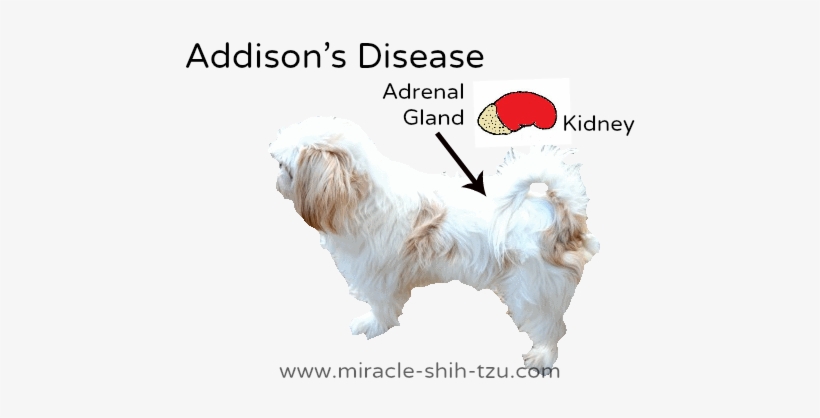 Addison's Disease

Adrenal Gland

Kidney

www.miracle-shih-tzu.com